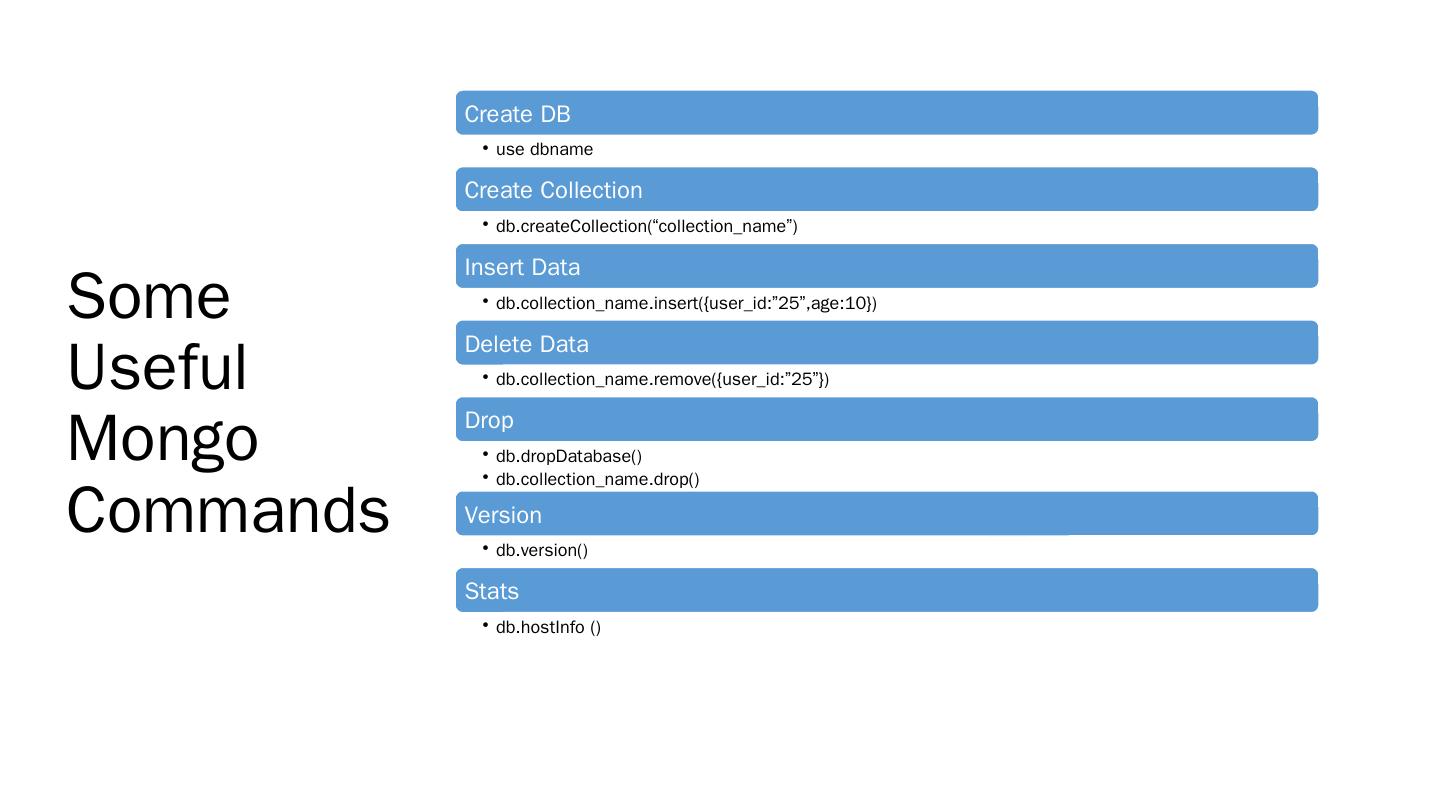 Some Useful Mongo Commands

Create DB

• use dbname

Create Collection

• db.createCollection(“collection_name”)

Insert Data

• db.collection_name.insert({user_id:”25”,age:10})

Delete Data

• db.collection_name.remove({user_id:”25”})

Drop

• db.dropDatabase()
• db.collection_name.drop()

Version

• db.version()

Stats

• db.hostInfo ()